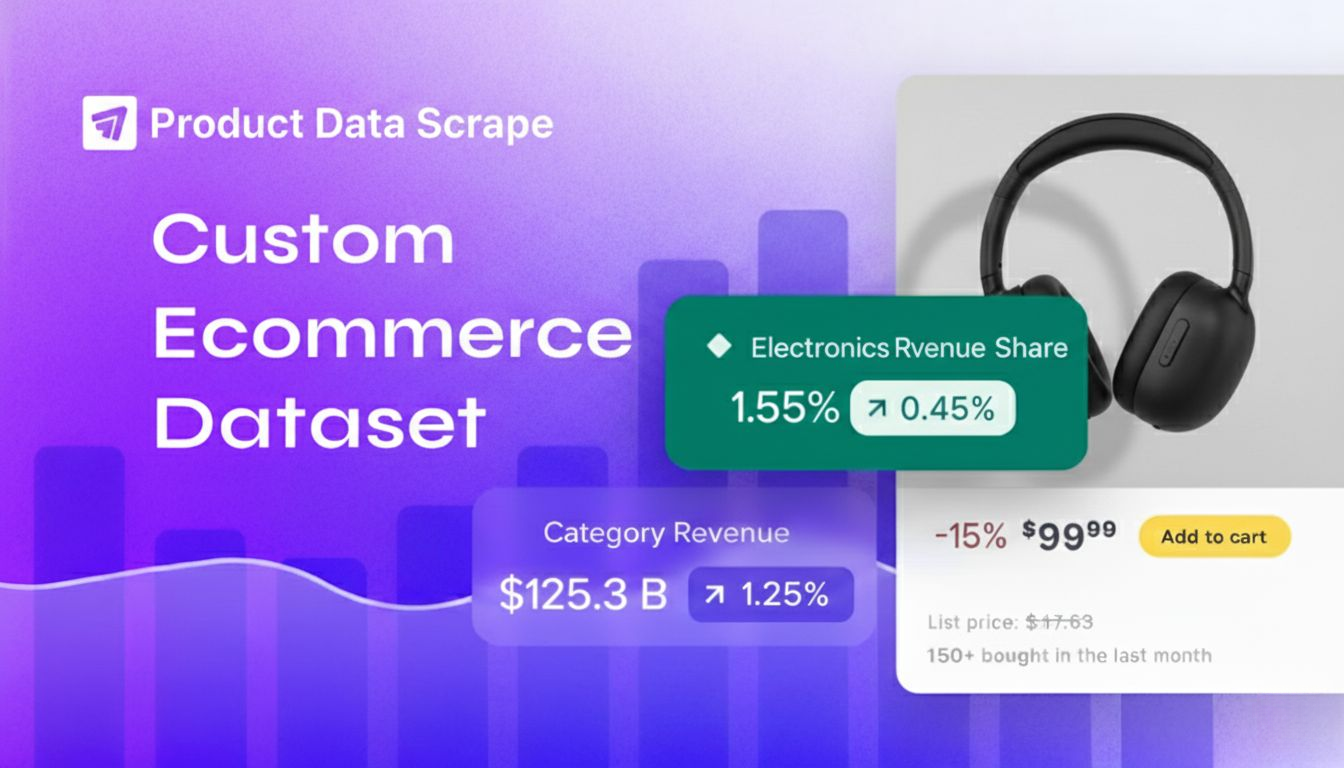 Product Data Scrape

Custom Ecommerce Dataset

Electronics Rvenue Share
1.55% ↗ 0.45%

Category Revenue
$125.3 B ↗ 1.25%

-15% $99⁹⁹ Add to cart

List price: $17.63
150+ bought in the last month